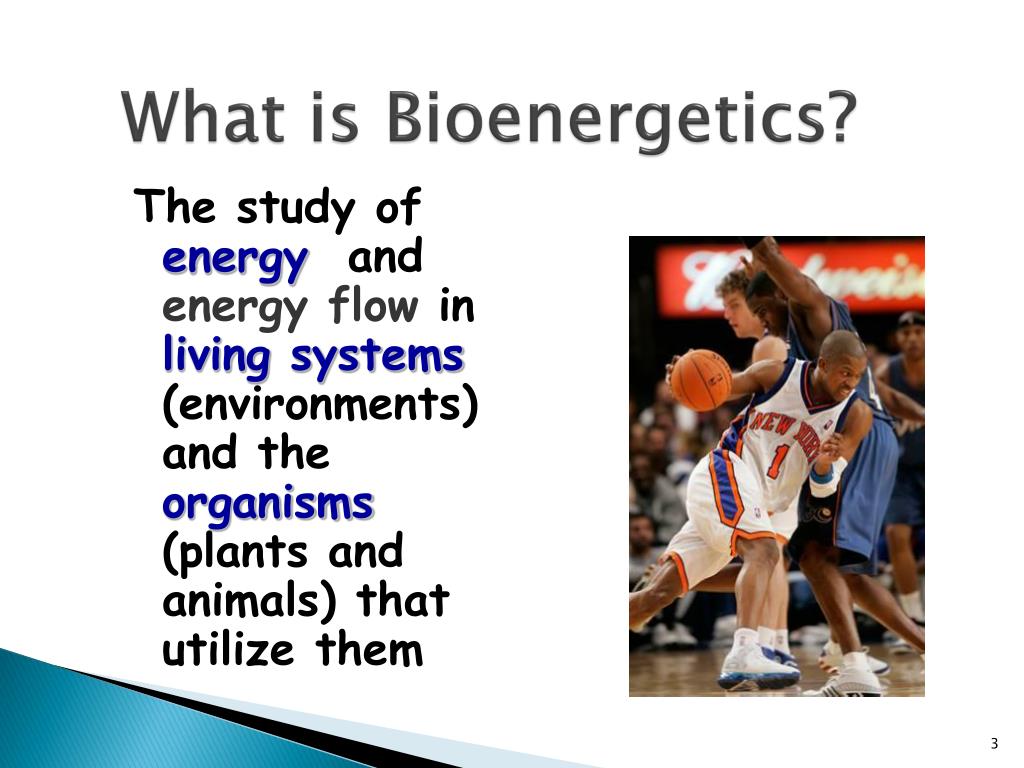 What is Bioenergetics?

The study of energy and energy flow in living systems (environments) and the organisms (plants and animals) that utilize them

NEW YORK
1

3